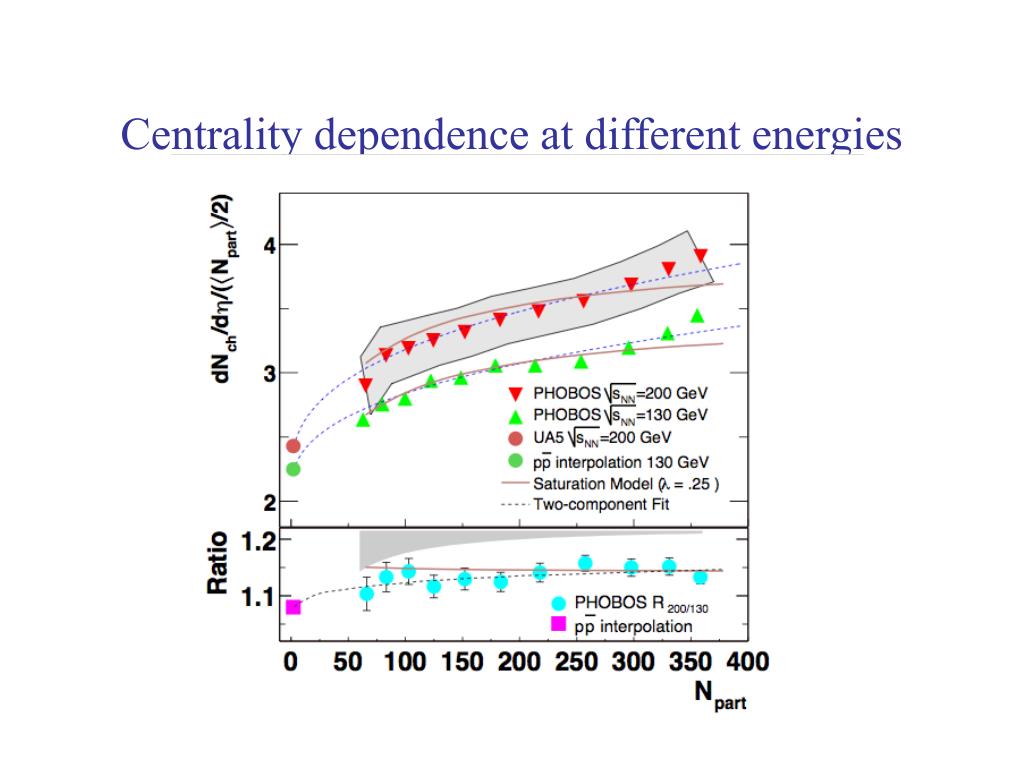 Centrality dependence at different energies

$dN_{ch}/d\eta/(\langle N_{part}\rangle/2)$

4

3

2

PHOBOS $\sqrt{s_{NN}}$=200 GeV
PHOBOS $\sqrt{s_{NN}}$=130 GeV
UA5 $\sqrt{s_{NN}}$=200 GeV
$p\bar{p}$ interpolation 130 GeV
Saturation Model ($\lambda$ = .25 )
Two-component Fit

Ratio

1.2

1.1

PHOBOS $R_{200/130}$
$p\bar{p}$ interpolation

0 50 100 150 200 250 300 350 400

$N_{part}$